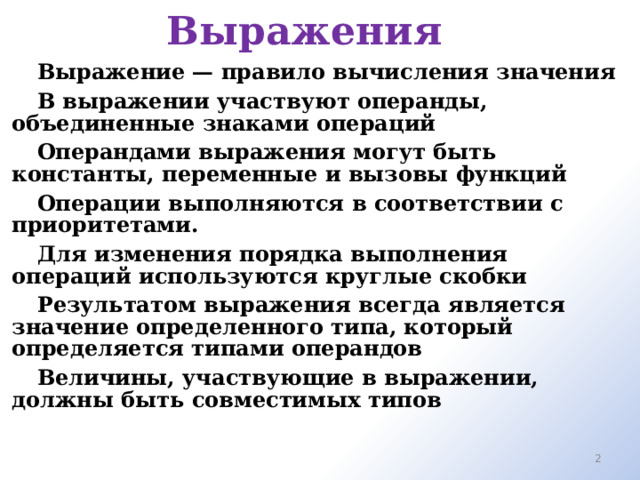 Выражения

Выражение — правило вычисления значения

В выражении участвуют операнды, объединенные знаками операций

Операндами выражения могут быть константы, переменные и вызовы функций

Операции выполняются в соответствии с приоритетами.

Для изменения порядка выполнения операций используются круглые скобки

Результатом выражения всегда является значение определенного типа, который определяется типами операндов

Величины, участвующие в выражении, должны быть совместимых типов

2